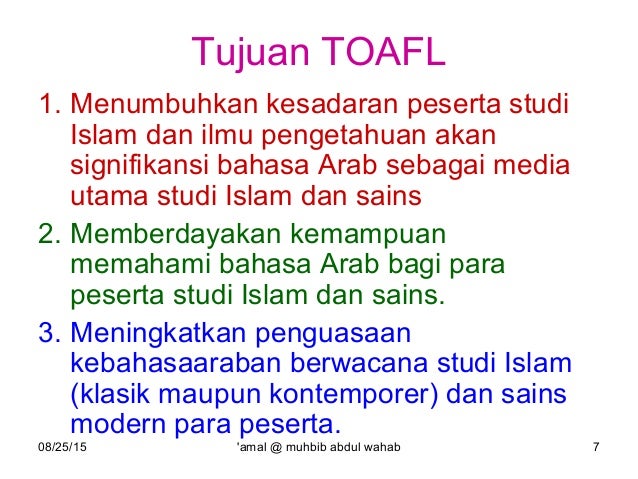 Tujuan TOAFL

1. Menumbuhkan kesadaran peserta studi Islam dan ilmu pengetahuan akan signifikansi bahasa Arab sebagai media utama studi Islam dan sains

2. Memberdayakan kemampuan memahami bahasa Arab bagi para peserta studi Islam dan sains.

3. Meningkatkan penguasaan kebahasaaraban berwacana studi Islam (klasik maupun kontemporer) dan sains modern para peserta.

08/25/15 'amal @ muhbib abdul wahab 7